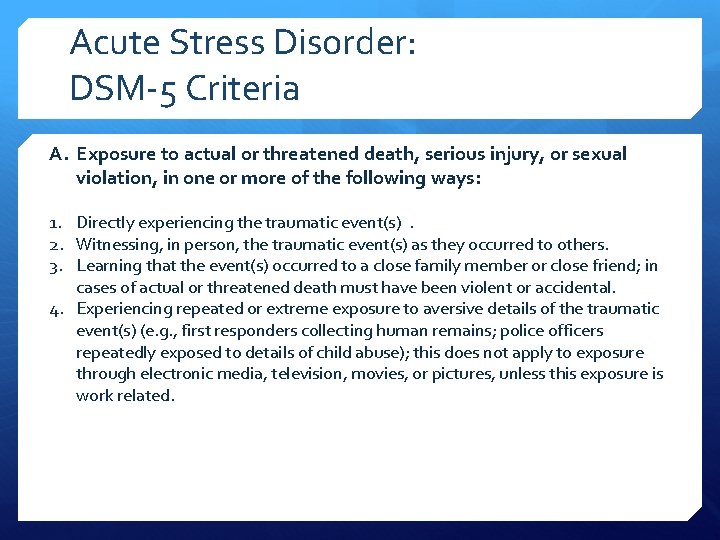 Acute Stress Disorder:
DSM-5 Criteria

A. Exposure to actual or threatened death, serious injury, or sexual violation, in one or more of the following ways:

1. Directly experiencing the traumatic event(s) .
2. Witnessing, in person, the traumatic event(s) as they occurred to others.
3. Learning that the event(s) occurred to a close family member or close friend; in cases of actual or threatened death must have been violent or accidental.
4. Experiencing repeated or extreme exposure to aversive details of the traumatic event(s) (e.g., first responders collecting human remains; police officers repeatedly exposed to details of child abuse); this does not apply to exposure through electronic media, television, movies, or pictures, unless this exposure is work related.